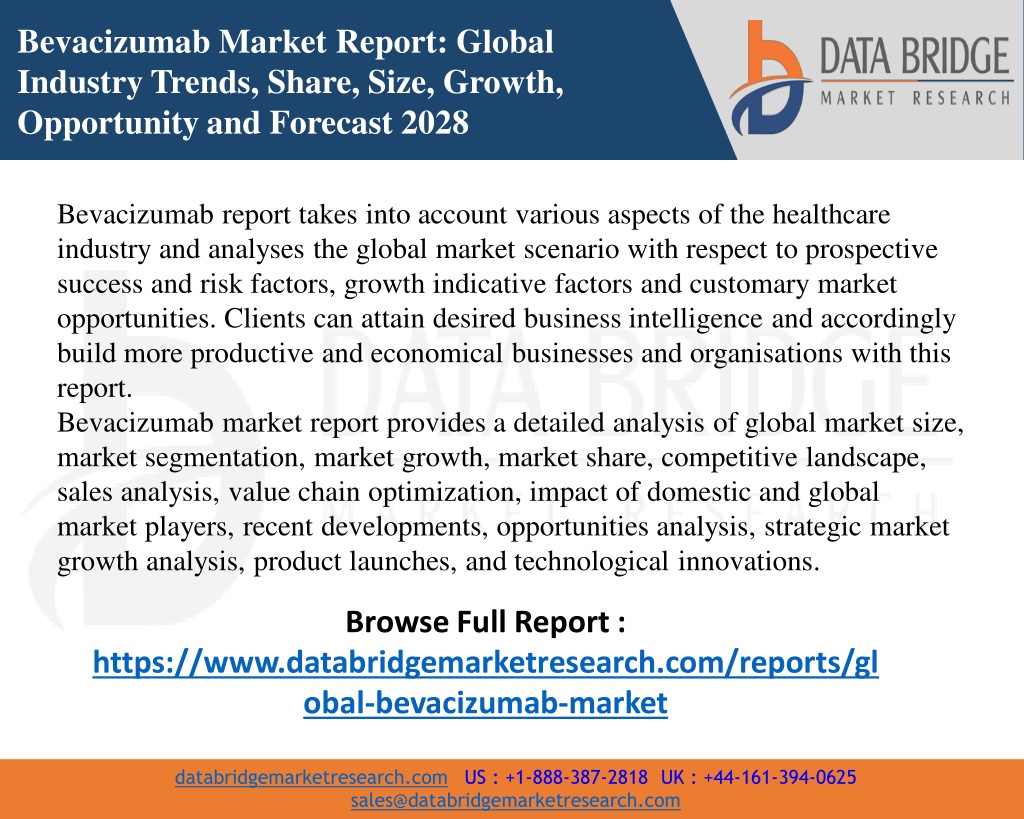 Bevacizumab Market Report: Global Industry Trends, Share, Size, Growth, Opportunity and Forecast 2028

DATA BRIDGE
MARKET RESEARCH

Bevacizumab report takes into account various aspects of the healthcare industry and analyses the global market scenario with respect to prospective success and risk factors, growth indicative factors and customary market opportunities. Clients can attain desired business intelligence and accordingly build more productive and economical businesses and organisations with this report.
Bevacizumab market report provides a detailed analysis of global market size, market segmentation, market growth, market share, competitive landscape, sales analysis, value chain optimization, impact of domestic and global market players, recent developments, opportunities analysis, strategic market growth analysis, product launches, and technological innovations.

Browse Full Report :
https://www.databridgemarketresearch.com/reports/global-bevacizumab-market

databridgemarketresearch.com US : +1-888-387-2818 UK : +44-161-394-0625
sales@databridgemarketresearch.com